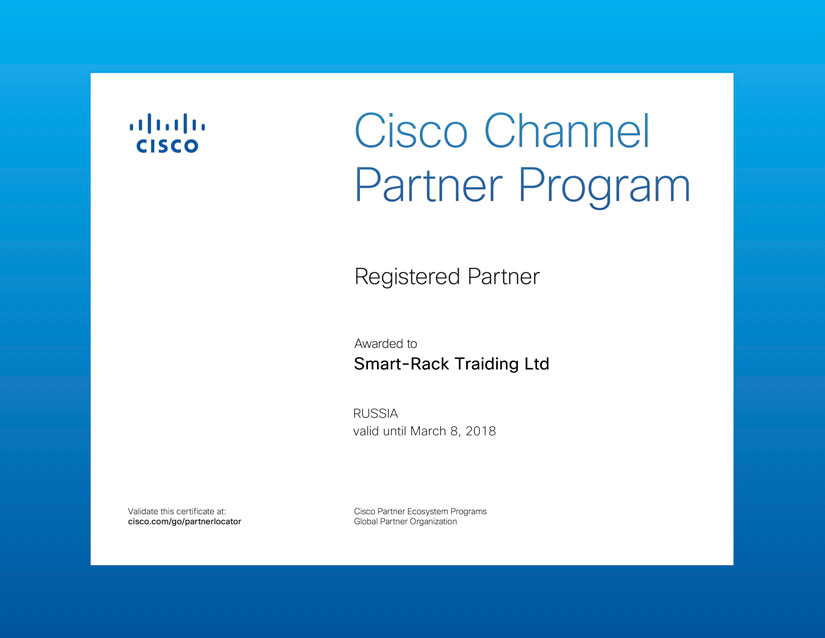 CISCO

Cisco Channel Partner Program

Registered Partner

Awarded to
Smart-Rack Traiding Ltd

RUSSIA
valid until March 8, 2018

Validate this certificate at:
cisco.com/go/partnerlocator

Cisco Partner Ecosystem Programs
Global Partner Organization